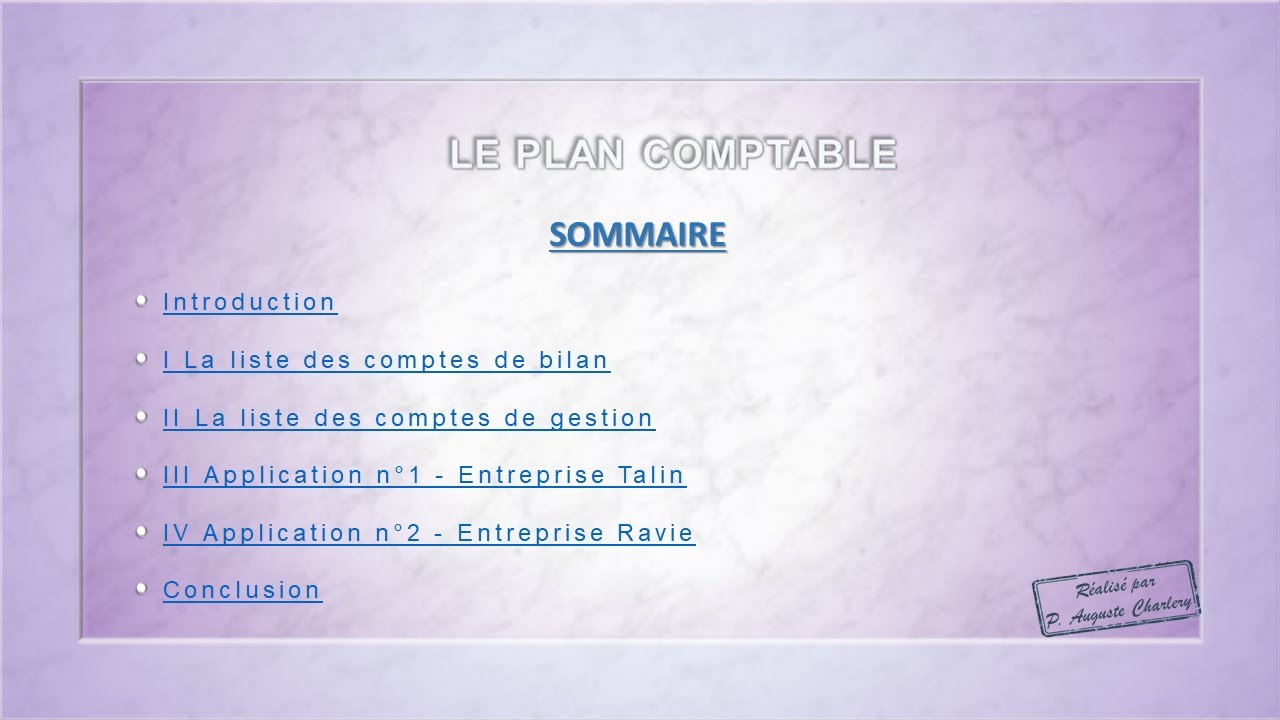 LE PLAN COMPTABLE

SOMMAIRE

Introduction

I La liste des comptes de bilan

II La liste des comptes de gestion

III Application n°1 - Entreprise Talin

IV Application n°2 - Entreprise Ravie

Conclusion

Réalisé par
P. Auguste Charlery